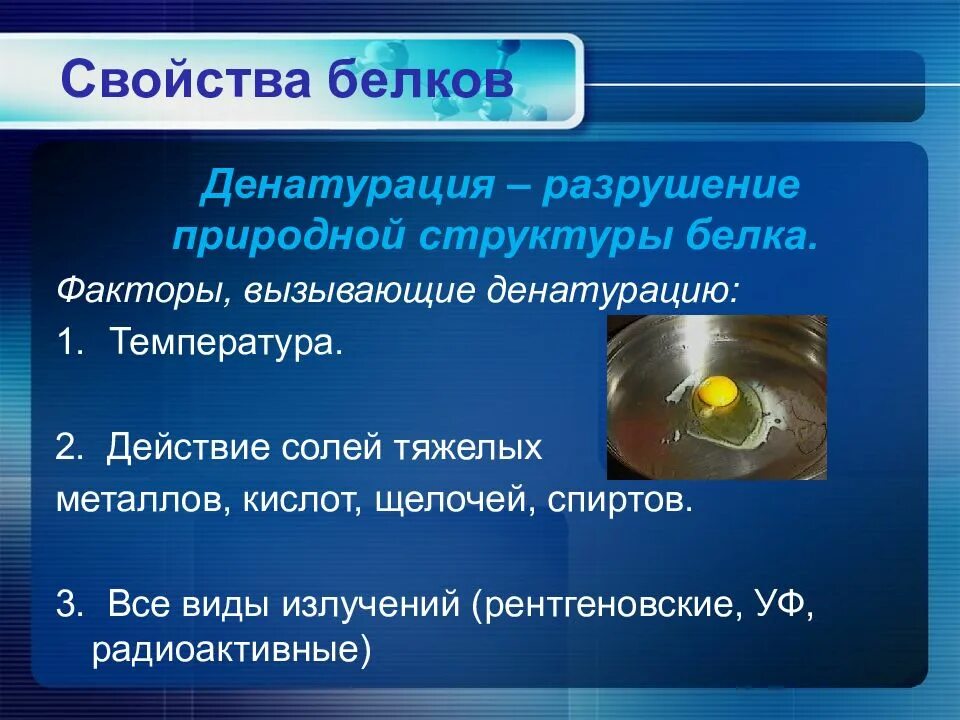 Свойства белков

Денатурация – разрушение природной структуры белка.

Факторы, вызывающие денатурацию:

1. Температура.

2. Действие солей тяжелых металлов, кислот, щелочей, спиртов.

3. Все виды излучений (рентгеновские, УФ, радиоактивные)